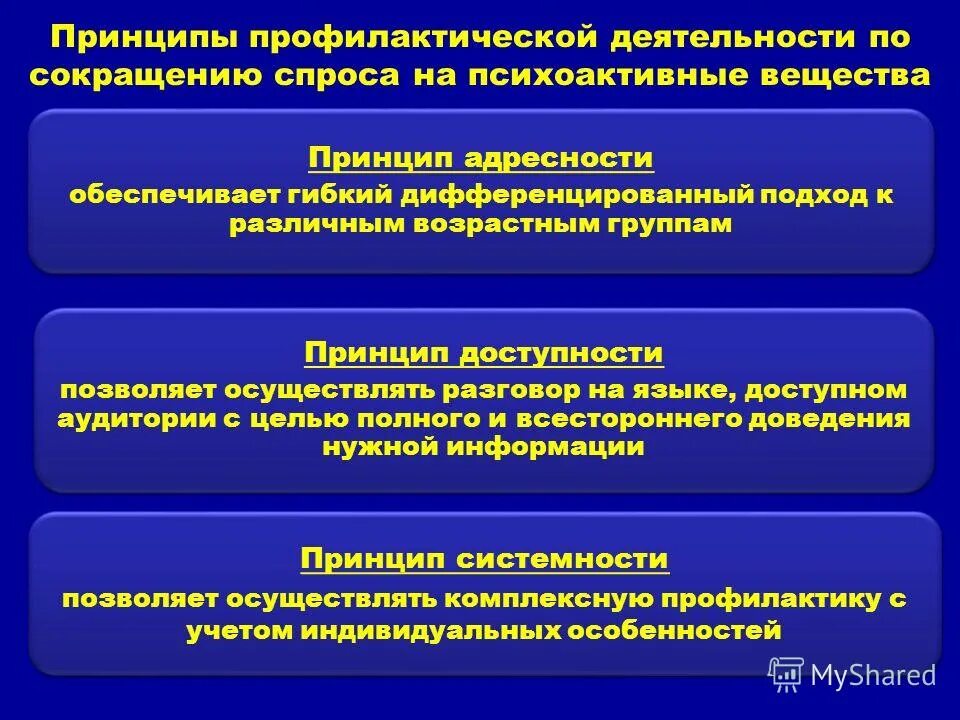 Принципы профилактической деятельности по сокращению спроса на психоактивные вещества

Принцип адресности
обеспечивает гибкий дифференцированный подход к различным возрастным группам

Принцип доступности
позволяет осуществлять разговор на языке, доступном аудитории с целью полного и всестороннего доведения нужной информации

Принцип системности
позволяет осуществлять комплексную профилактику с учетом индивидуальных особенностей

MyShared